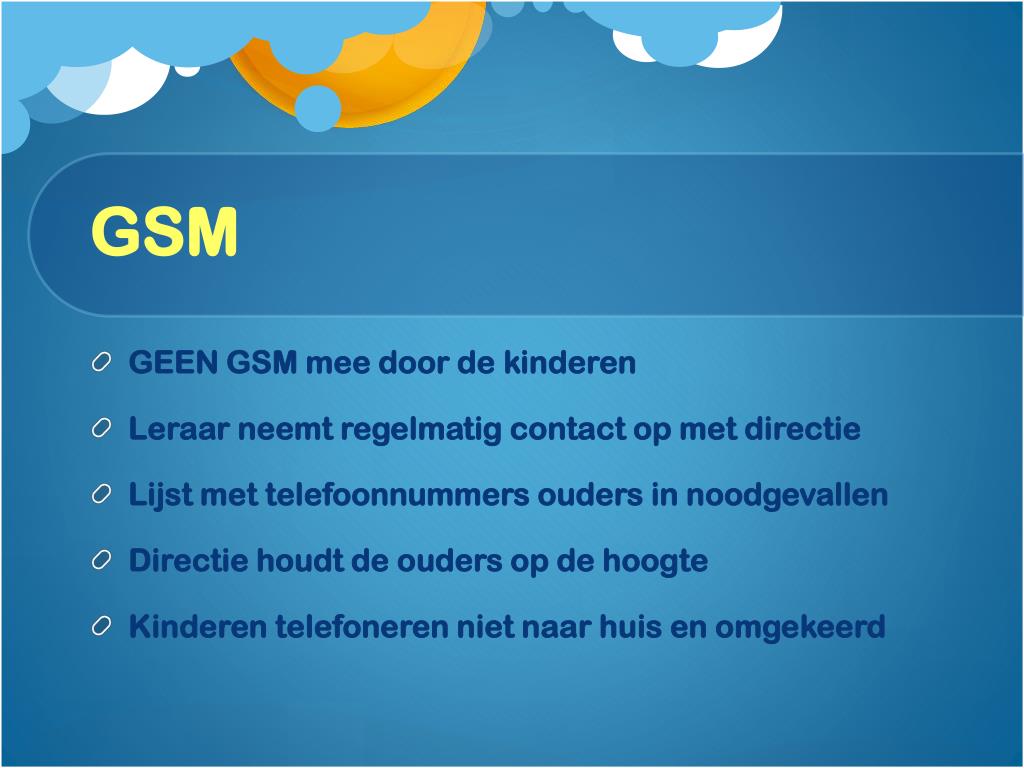 GSM

GEEN GSM mee door de kinderen

Leraar neemt regelmatig contact op met directie

Lijst met telefoonnummers ouders in noodgevallen

Directie houdt de ouders op de hoogte

Kinderen telefoneren niet naar huis en omgekeerd